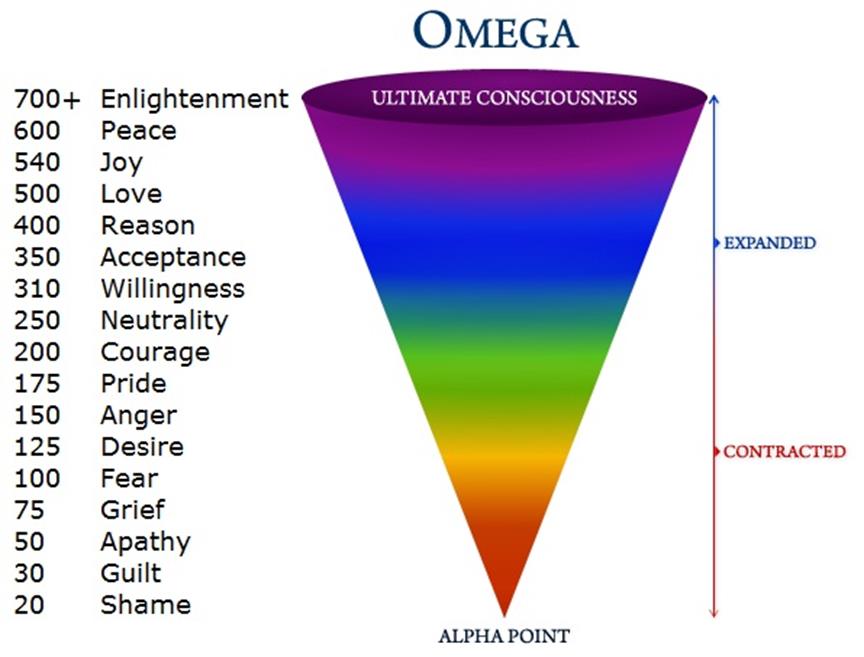 OMEGA

700+ Enlightenment
600 Peace
540 Joy
500 Love
400 Reason
350 Acceptance
310 Willingness
250 Neutrality
200 Courage
175 Pride
150 Anger
125 Desire
100 Fear
75 Grief
50 Apathy
30 Guilt
20 Shame

ULTIMATE CONSCIOUSNESS

EXPANDED

CONTRACTED

ALPHA POINT